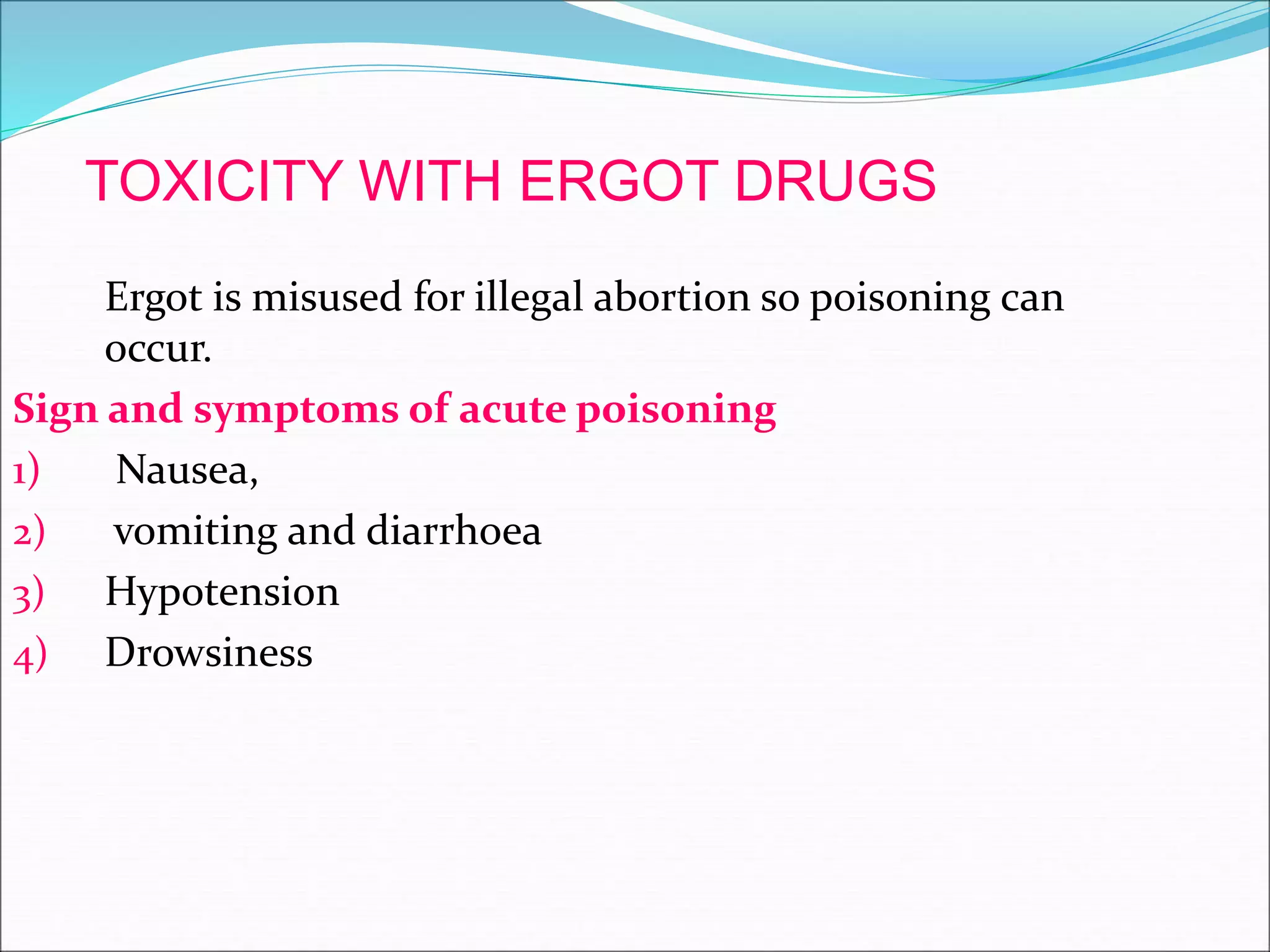 TOXICITY WITH ERGOT DRUGS

Ergot is misused for illegal abortion so poisoning can occur.

Sign and symptoms of acute poisoning

1) Nausea,
2) vomiting and diarrhoea
3) Hypotension
4) Drowsiness